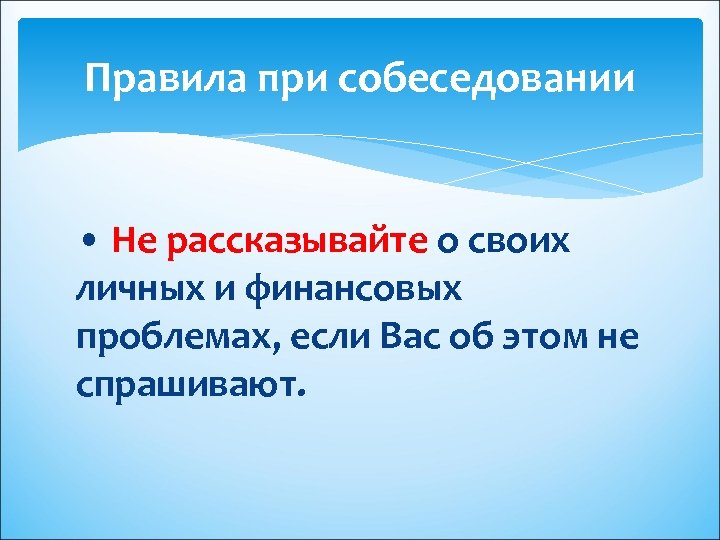 Правила при собеседовании

• Не рассказывайте о своих личных и финансовых проблемах, если Вас об этом не спрашивают.